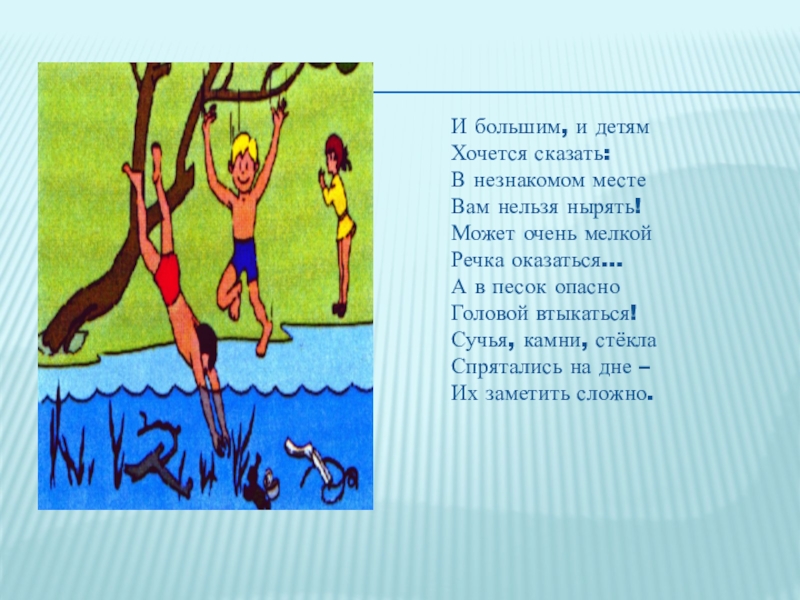 И большим, и детям
Хочется сказать:
В незнакомом месте
Вам нельзя нырять!
Может очень мелкой
Речка оказаться...
А в песок опасно
Головой втыкаться!
Сучья, камни, стёкла
Спрятались на дне –
Их заметить сложно.